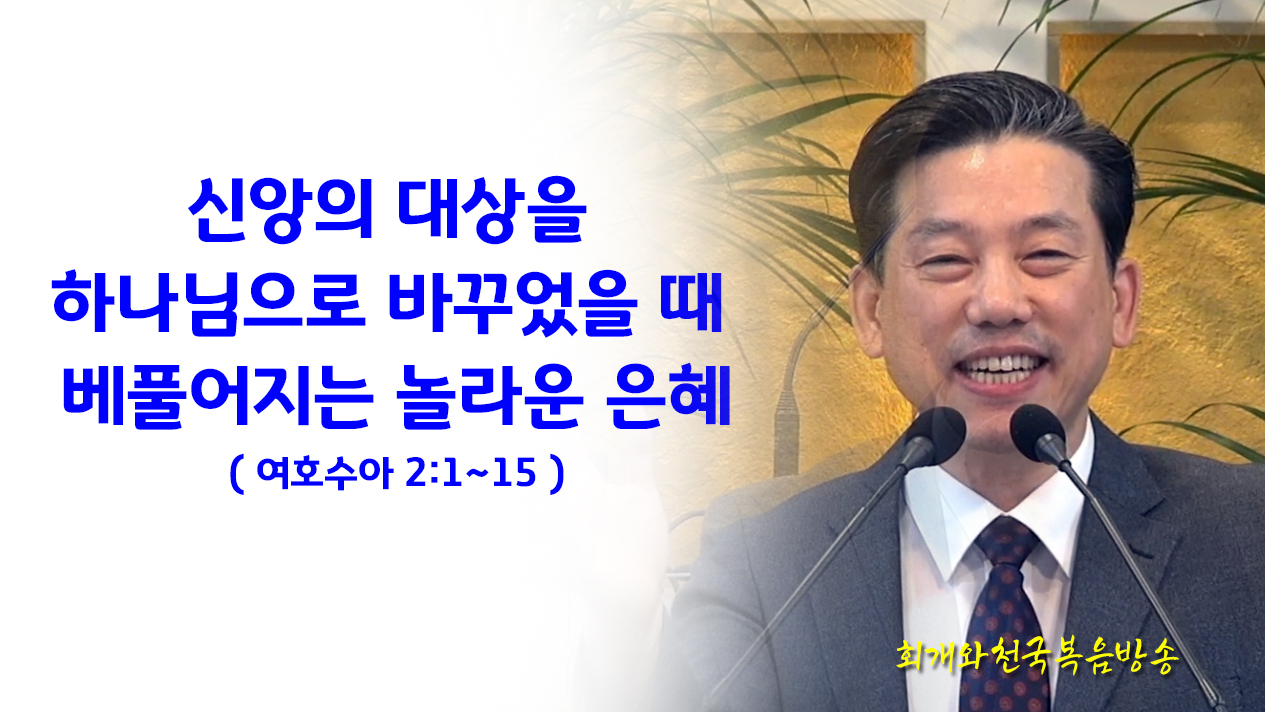 신앙의 대상을
하나님으로 바꾸었을 때
베풀어지는 놀라운 은혜
( 여호수아 2:1~15 )

회개와천국복음방송